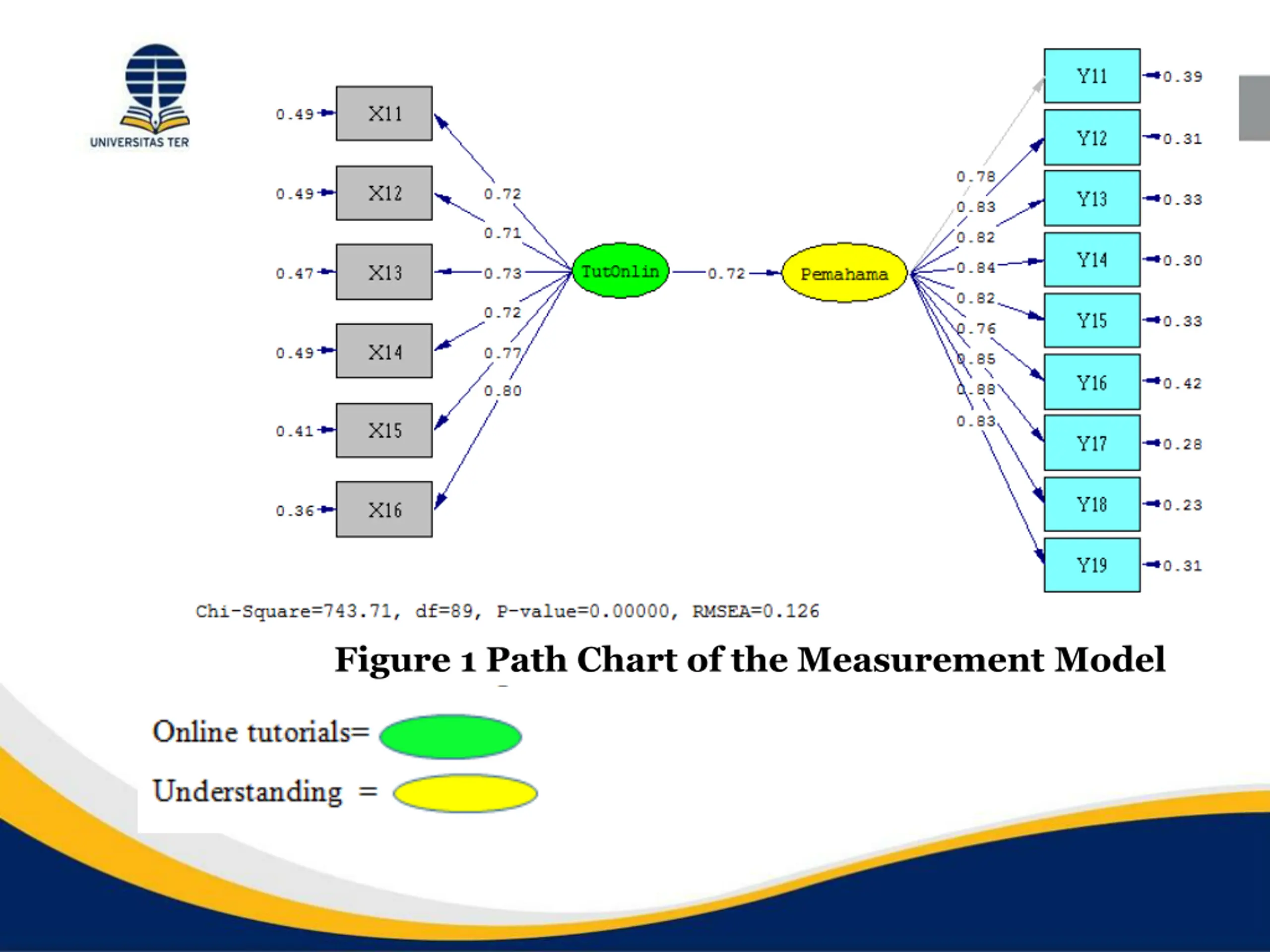 UNIVERSITAS TER

0.49 X11
0.49 X12
0.47 X13
0.49 X14
0.41 X15
0.36 X16

0.72
0.71
0.73
0.72
0.77
0.80

TutOnlin

0.72

Pemahama

0.78
0.83
0.82
0.84
0.82
0.76
0.85
0.88
0.83

Y11 0.39
Y12 0.31
Y13 0.33
Y14 0.30
Y15 0.33
Y16 0.42
Y17 0.28
Y18 0.23
Y19 0.31

Chi-Square=743.71, df=89, P-value=0.00000, RMSEA=0.126

Figure 1 Path Chart of the Measurement Model

Online tutorials=

Understanding =